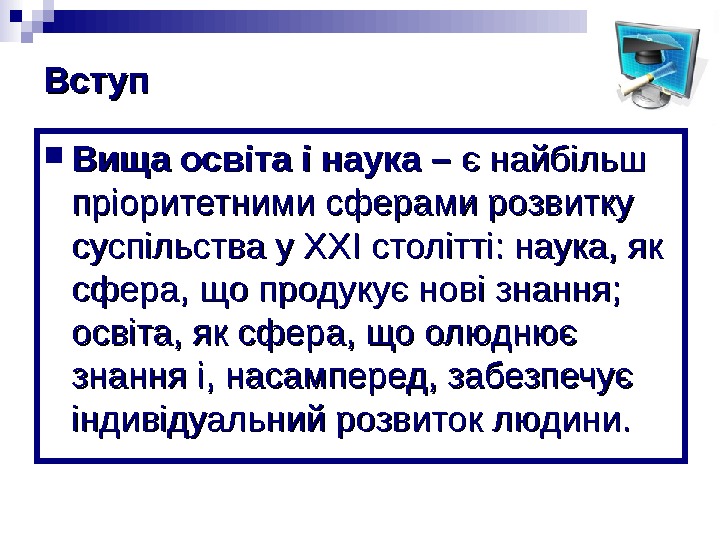 Вступ

Вища освіта і наука – є найбільш пріоритетними сферами розвитку суспільства у XXI столітті: наука, як сфера, що продукує нові знання; освіта, як сфера, що олюднює знання і, насамперед, забезпечує індивідуальний розвиток людини.